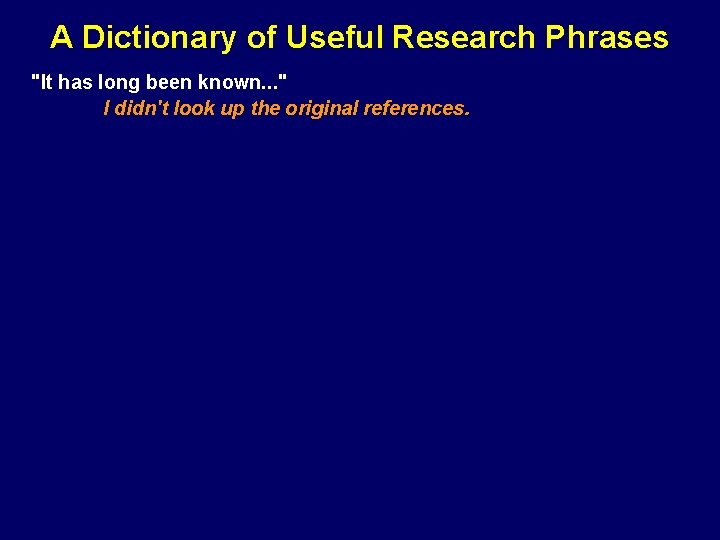 A Dictionary of Useful Research Phrases

"It has long been known..."

I didn't look up the original references.